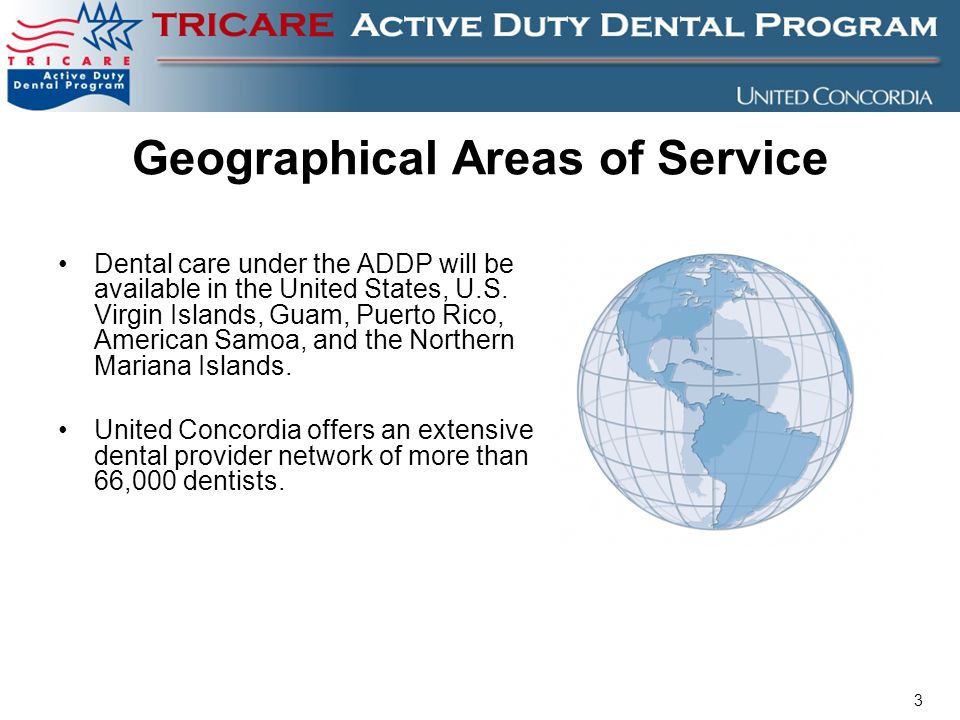 TRICARE
Active Duty Dental Program

TRICARE ACTIVE DUTY DENTAL PROGRAM

UNITED CONCORDIA

Geographical Areas of Service

• Dental care under the ADDP will be available in the United States, U.S. Virgin Islands, Guam, Puerto Rico, American Samoa, and the Northern Mariana Islands.

• United Concordia offers an extensive dental provider network of more than 66,000 dentists.

3